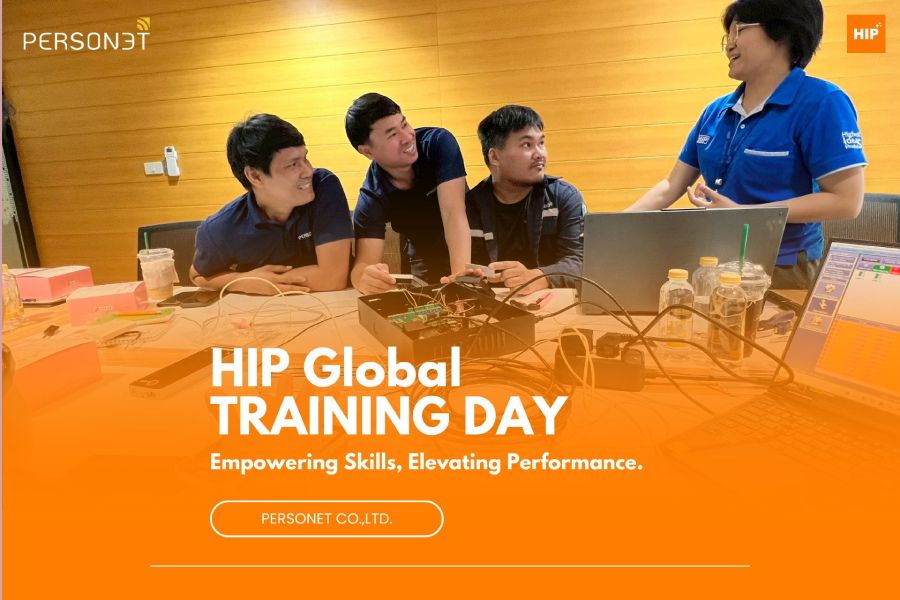 PERSON3T

HIP

HIP Global
TRAINING DAY

Empowering Skills, Elevating Performance.

PERSONET CO.,LTD.